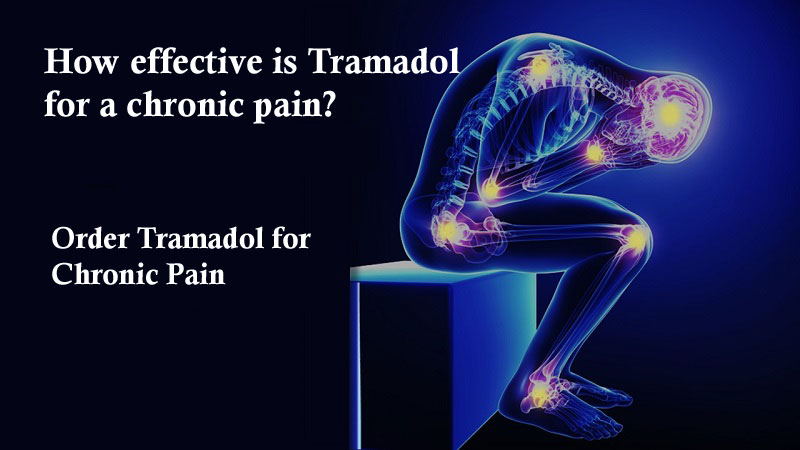 How effective is Tramadol for a chronic pain?

Order Tramadol for Chronic Pain